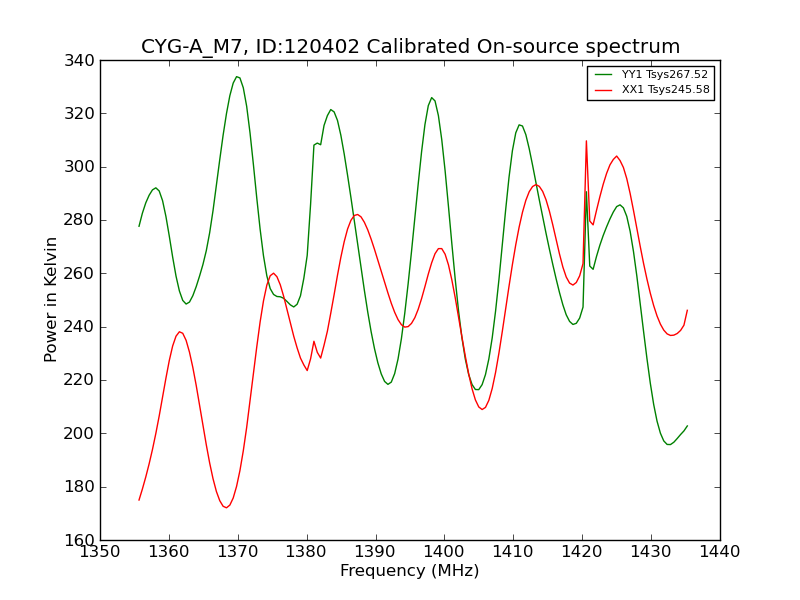 CYG-A_M7, ID:120402 Calibrated On-source spectrum

YY1 Tsys267.52
XX1 Tsys245.58

Power in Kelvin

340
320
300
280
260
240
220
200
180
160

1350 1360 1370 1380 1390 1400 1410 1420 1430 1440

Frequency (MHz)